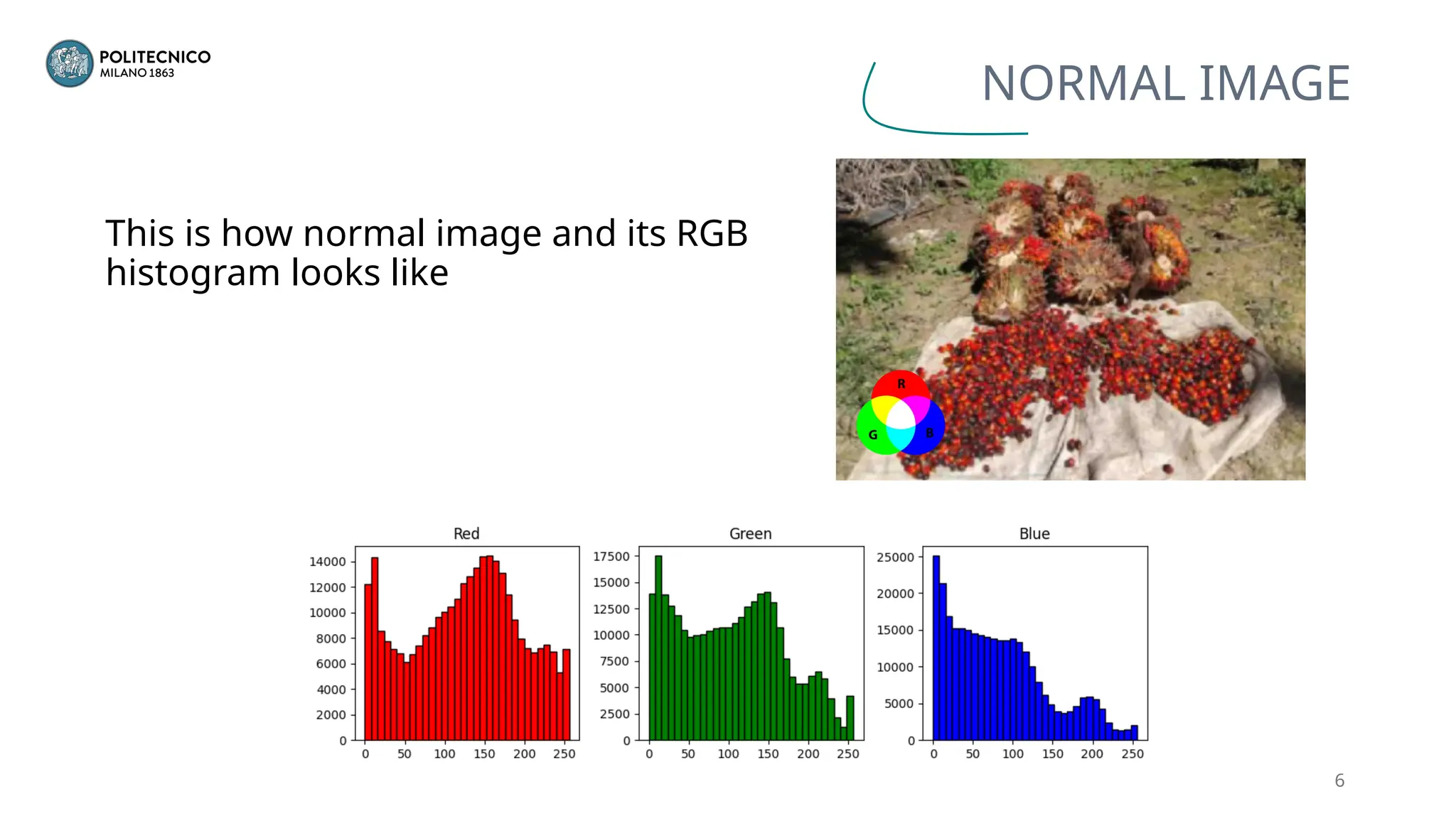 POLITECNICO
MILANO 1863

NORMAL IMAGE

This is how normal image and its RGB histogram looks like

R
G
B

Red
14000
12000
10000
8000
6000
4000
2000
0
0 50 100 150 200 250

Green
17500
15000
12500
10000
7500
5000
2500
0
0 50 100 150 200 250

Blue
25000
20000
15000
10000
5000
0
0 50 100 150 200 250

6